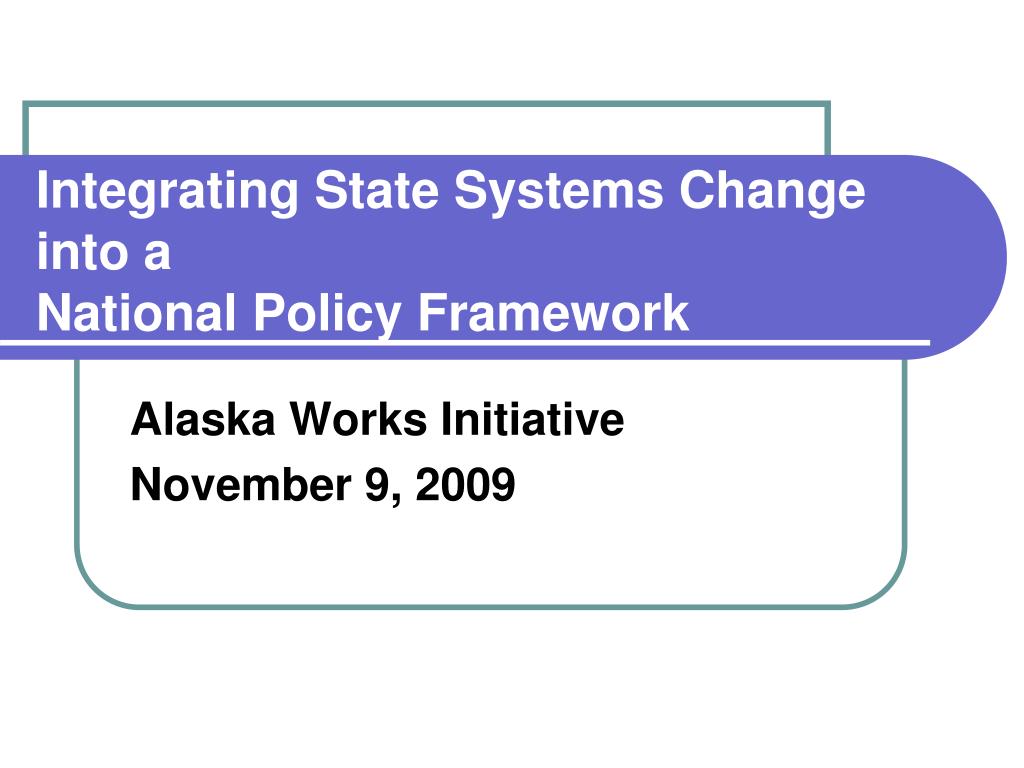 Integrating State Systems Change into a
National Policy Framework

Alaska Works Initiative

November 9, 2009